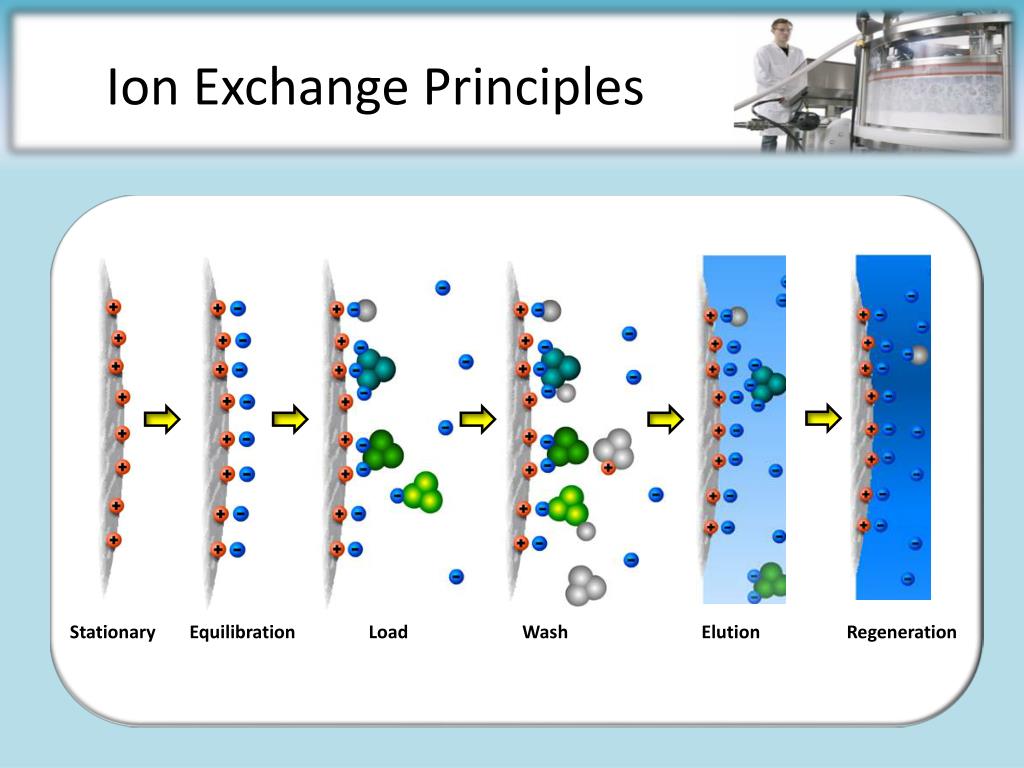 Ion Exchange Principles

Stationary Equilibration Load Wash Elution Regeneration